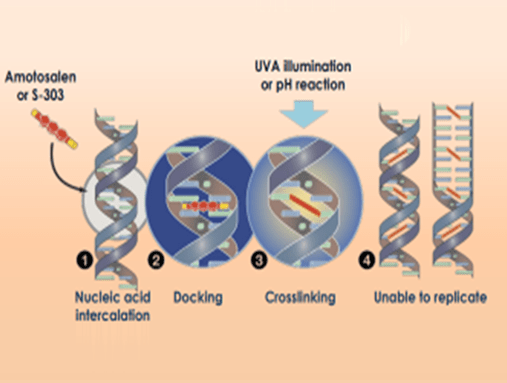 Amotosalen or S-303

UVA illumination or pH reaction

1 Nucleic acid intercalation

2 Docking

3 Crosslinking

4 Unable to replicate